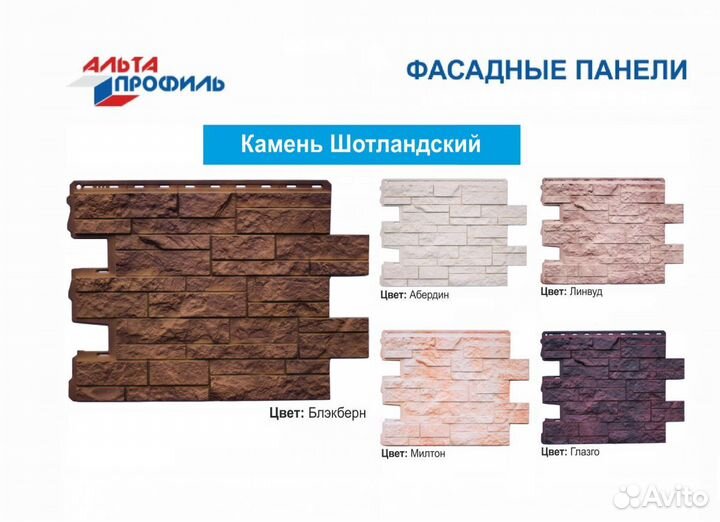 АЛЬТА ПРОФИЛЬ

ФАСАДНЫЕ ПАНЕЛИ

Камень Шотландский

Цвет: Блэкберн

Цвет: Абердин

Цвет: Линвуд

Цвет: Милтон

Цвет: Глазго

Avito